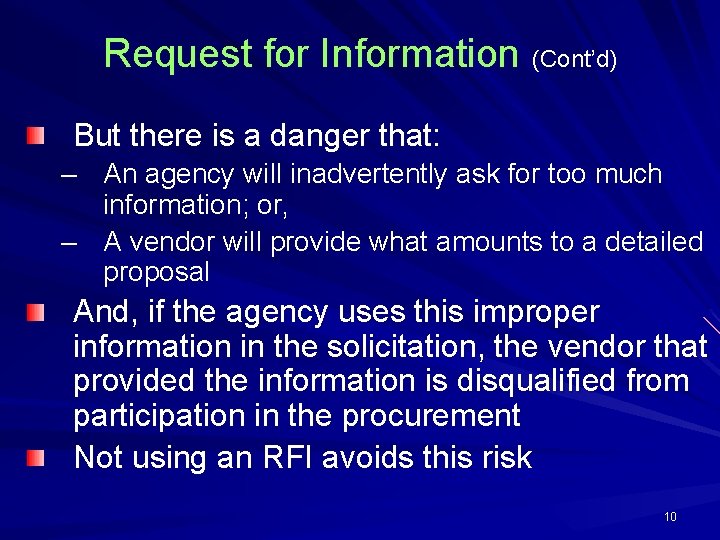 Request for Information (Cont'd)

But there is a danger that:

– An agency will inadvertently ask for too much information; or,

– A vendor will provide what amounts to a detailed proposal

And, if the agency uses this improper information in the solicitation, the vendor that provided the information is disqualified from participation in the procurement

Not using an RFI avoids this risk

10